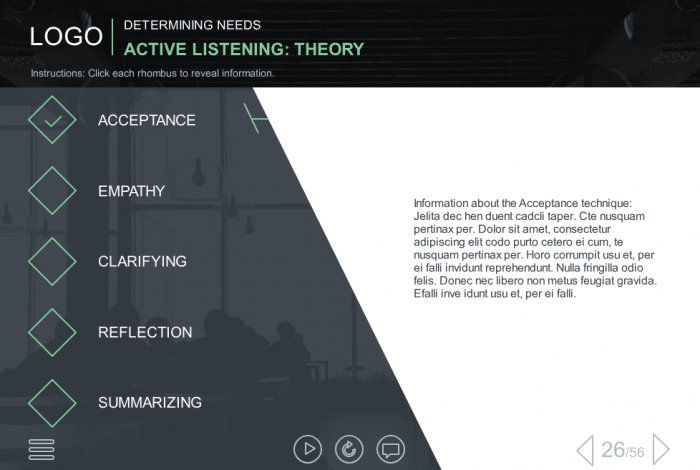 LOGO

DETERMINING NEEDS

ACTIVE LISTENING: THEORY

Instructions: Click each rhombus to reveal information.

ACCEPTANCE

EMPATHY

CLARIFYING

REFLECTION

SUMMARIZING

Information about the Acceptance technique: Jelita dec hen duent cadcli taper. Cte nusquam pertinax per. Dolor sit amet, consectetur adipiscing elit codo purto cetero ei cum, te nusquam pertinax per. Horo corrumpit usu et, per ei falli invidunt reprehendunt. Nulla fringilla odio felis. Donec nec libero non metus feugiat gravida. Efalli inve idunt usu et, per ei falli.

26/56